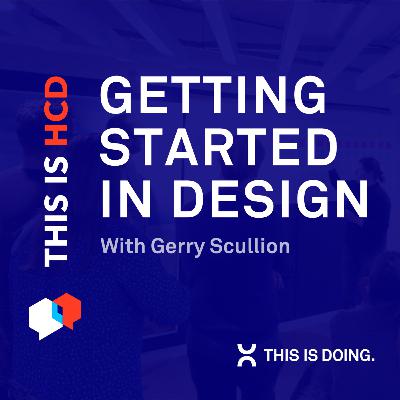 THIS IS HCD

GETTING STARTED IN DESIGN

With Gerry Scullion

THIS IS DOING.